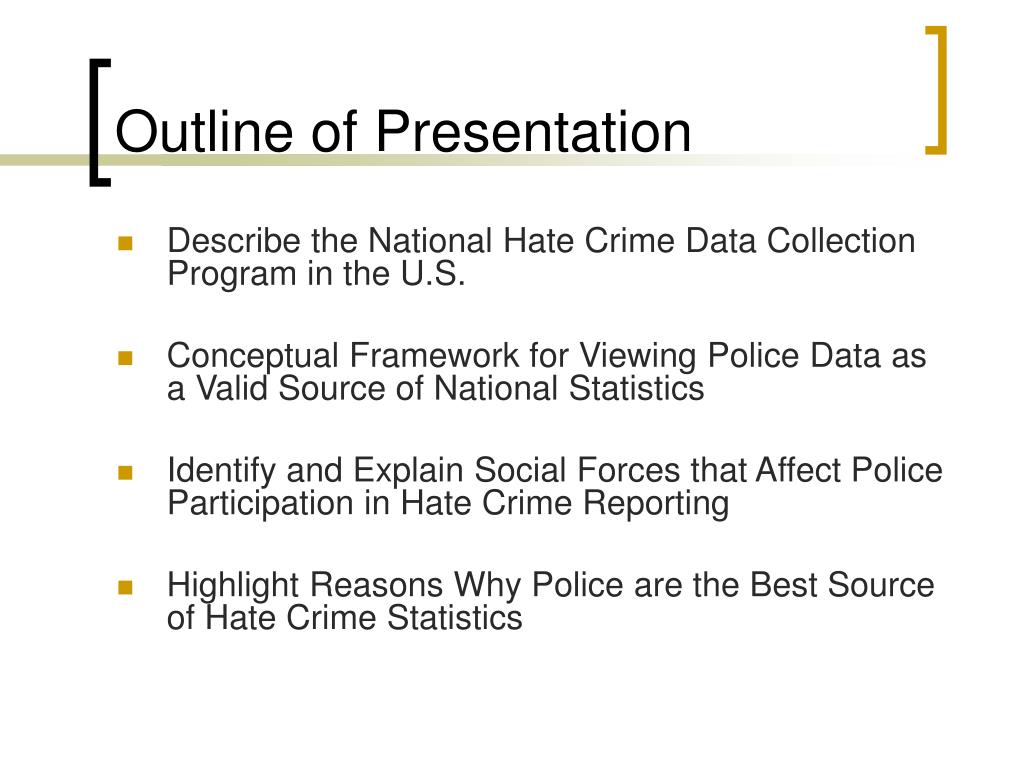 Outline of Presentation

- Describe the National Hate Crime Data Collection Program in the U.S.

- Conceptual Framework for Viewing Police Data as a Valid Source of National Statistics

- Identify and Explain Social Forces that Affect Police Participation in Hate Crime Reporting

- Highlight Reasons Why Police are the Best Source of Hate Crime Statistics